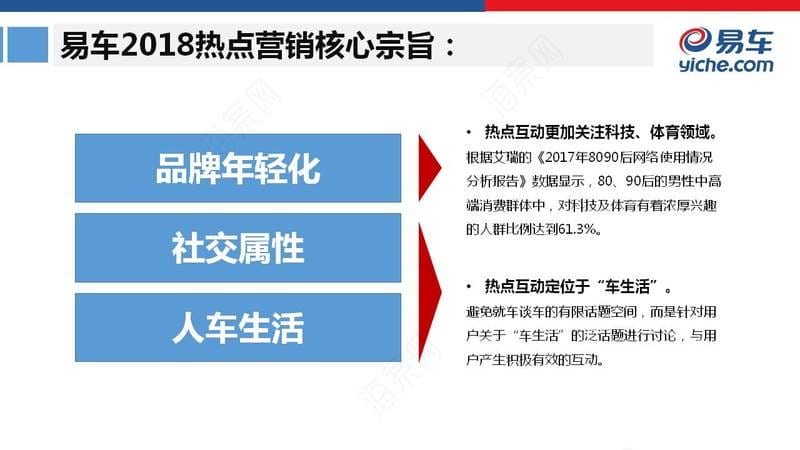 易车2018热点营销核心宗旨：

易车
yiche.com

品牌年轻化

社交属性

人车生活

• 热点互动更加关注科技、体育领域。
根据艾瑞的《2017年8090后网络使用情况分析报告》数据显示，80、90后的男性中高端消费群体中，对科技及体育有着浓厚兴趣的人群比例达到61.3%。

• 热点互动定位于“车生活”。
避免就车谈车的有限话题空间，而是针对用户关于“车生活”的泛话题进行讨论，与用户产生积极有效的互动。